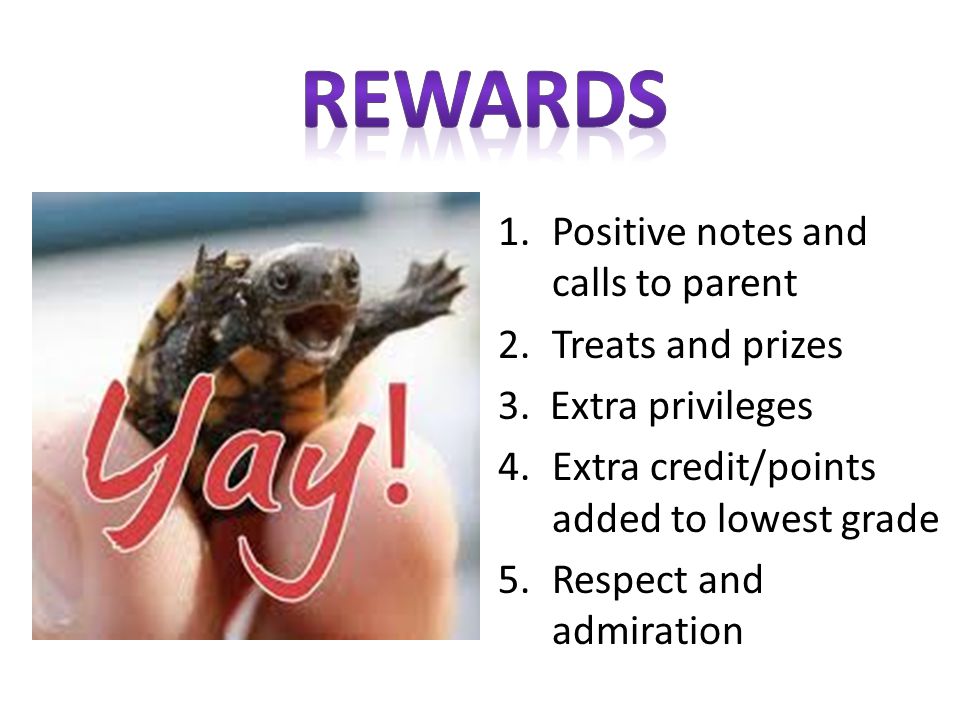 REWARDS

Yay!

1. Positive notes and calls to parent
2. Treats and prizes
3. Extra privileges
4. Extra credit/points added to lowest grade
5. Respect and admiration